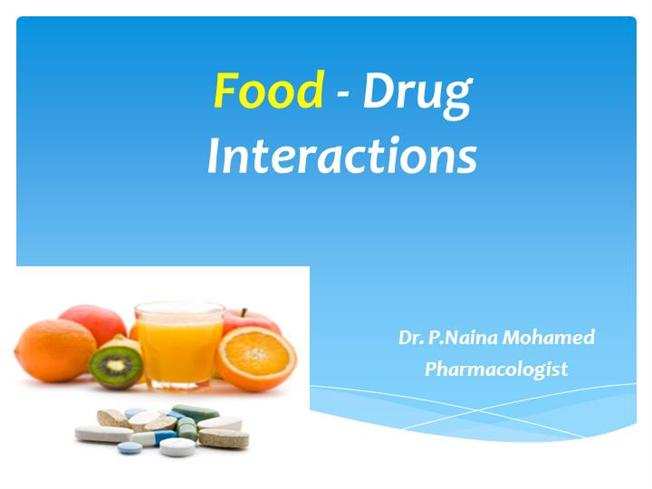 Food - Drug Interactions

Dr. P.Naina Mohamed
Pharmacologist